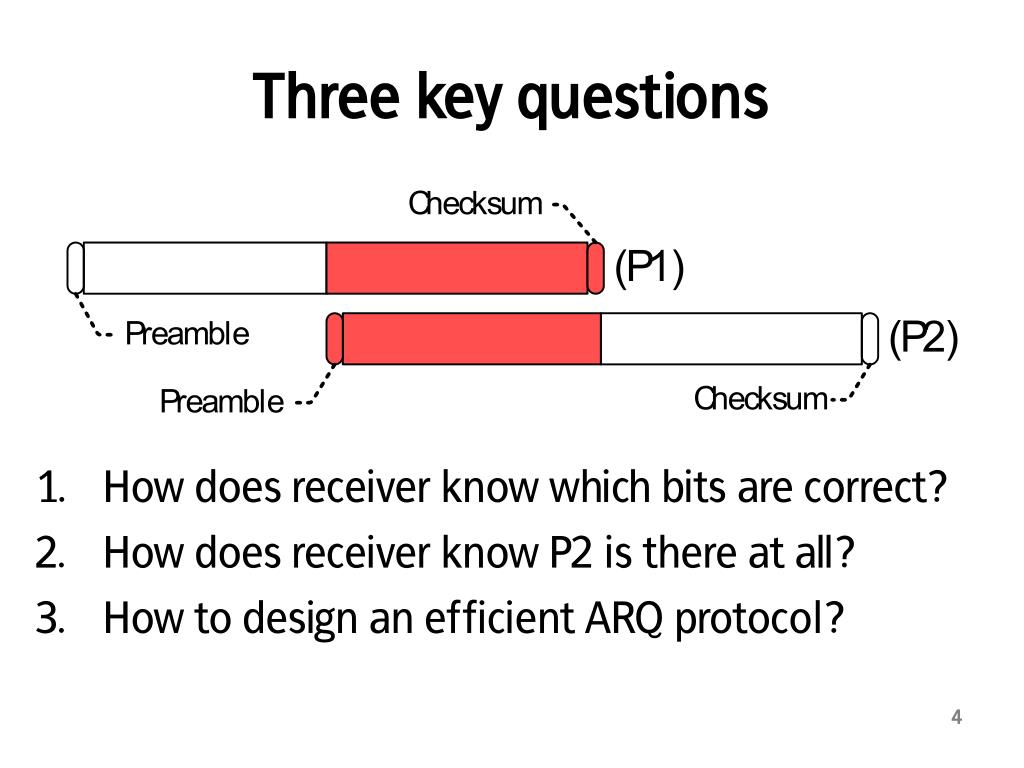 Three key questions

Checksum

(P1)

Preamble

(P2)

Preamble

Checksum

1. How does receiver know which bits are correct?
2. How does receiver know P2 is there at all?
3. How to design an efficient ARQ protocol?

4